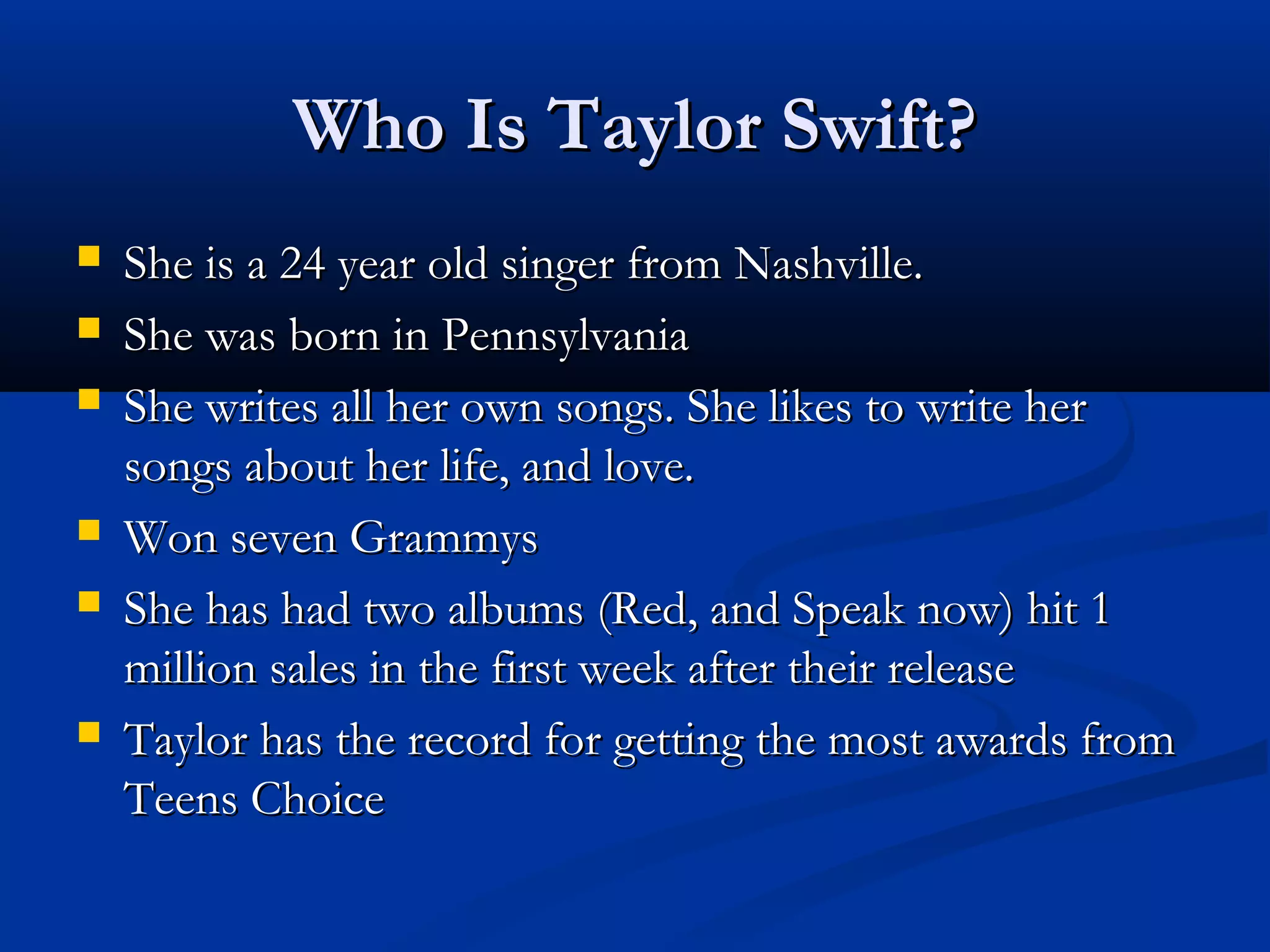 Who Is Taylor Swift?

- She is a 24 year old singer from Nashville.
- She was born in Pennsylvania
- She writes all her own songs. She likes to write her songs about her life, and love.
- Won seven Grammys
- She has had two albums (Red, and Speak now) hit 1 million sales in the first week after their release
- Taylor has the record for getting the most awards from Teens Choice